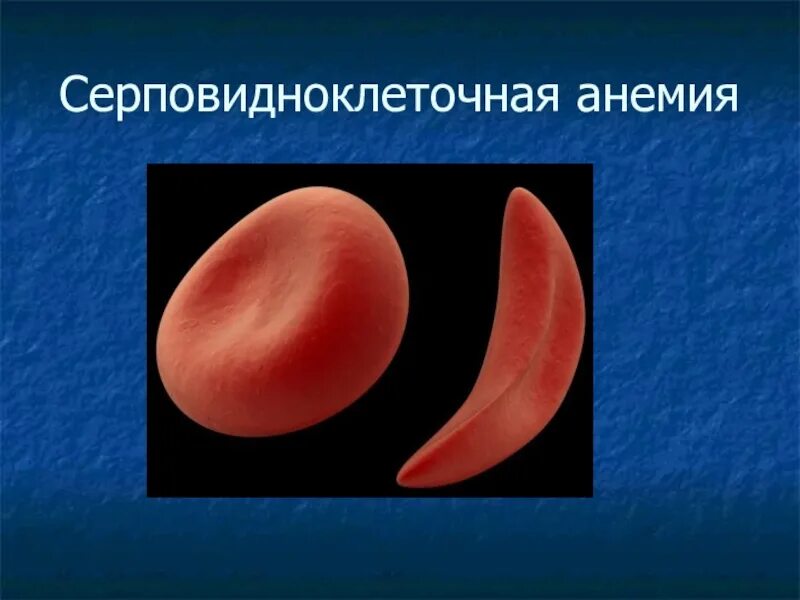 Серповидноклеточная анемия